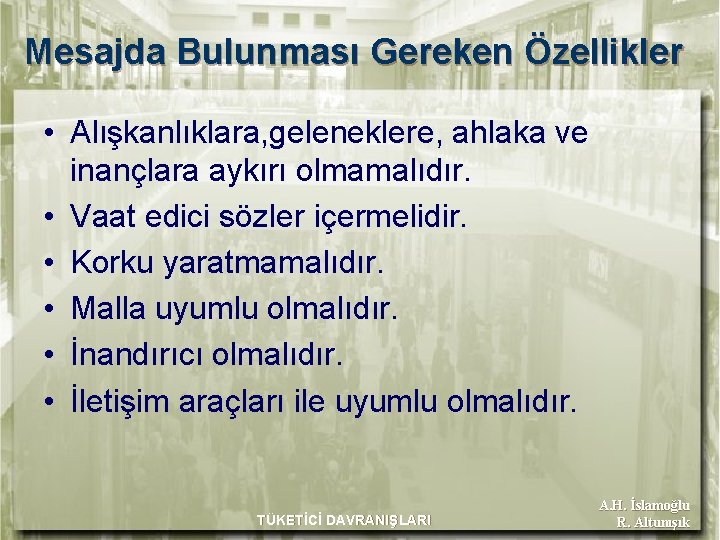 Mesajda Bulunması Gereken Özellikler

• Alışkanlıklara,geleneklere, ahlaka ve inançlara aykırı olmamalıdır.
• Vaat edici sözler içermelidir.
• Korku yaratmamalıdır.
• Malla uyumlu olmalıdır.
• İnandırıcı olmalıdır.
• İletişim araçları ile uyumlu olmalıdır.

TÜKETİCİ DAVRANIŞLARI

A.H. İslamoğlu
R. Altunışık